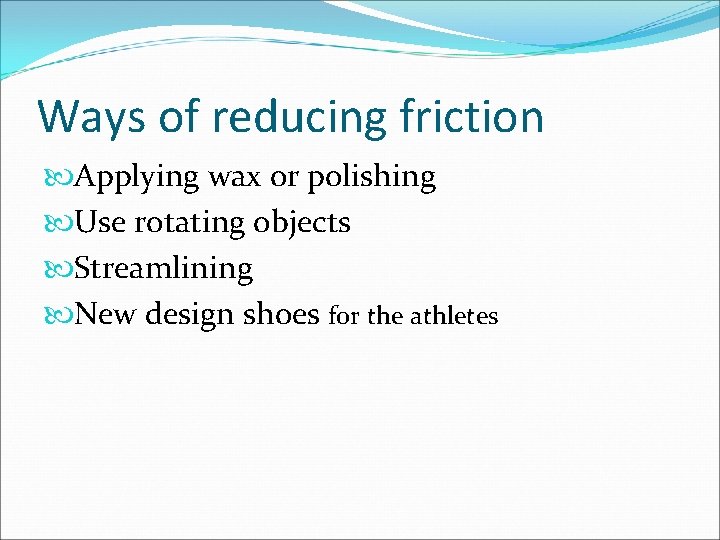 Ways of reducing friction

Applying wax or polishing
Use rotating objects
Streamlining
New design shoes for the athletes